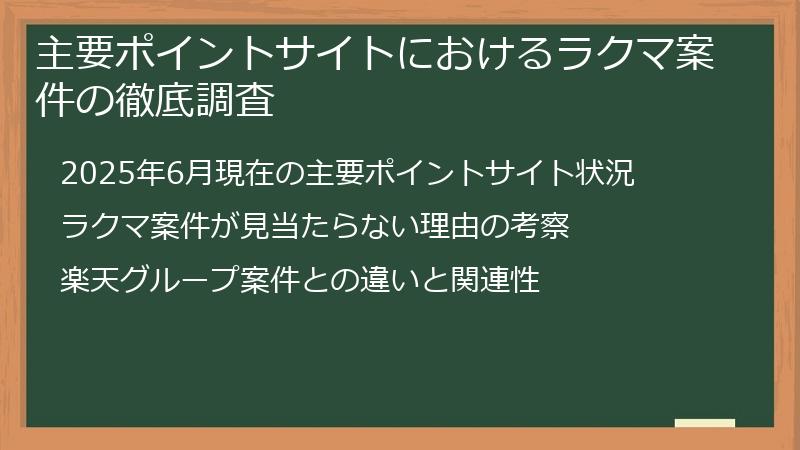 主要ポイントサイトにおけるラクマ案件の徹底調査

2025年6月現在の主要ポイントサイト状況

ラクマ案件が見当たらない理由の考察

楽天グループ案件との違いと関連性